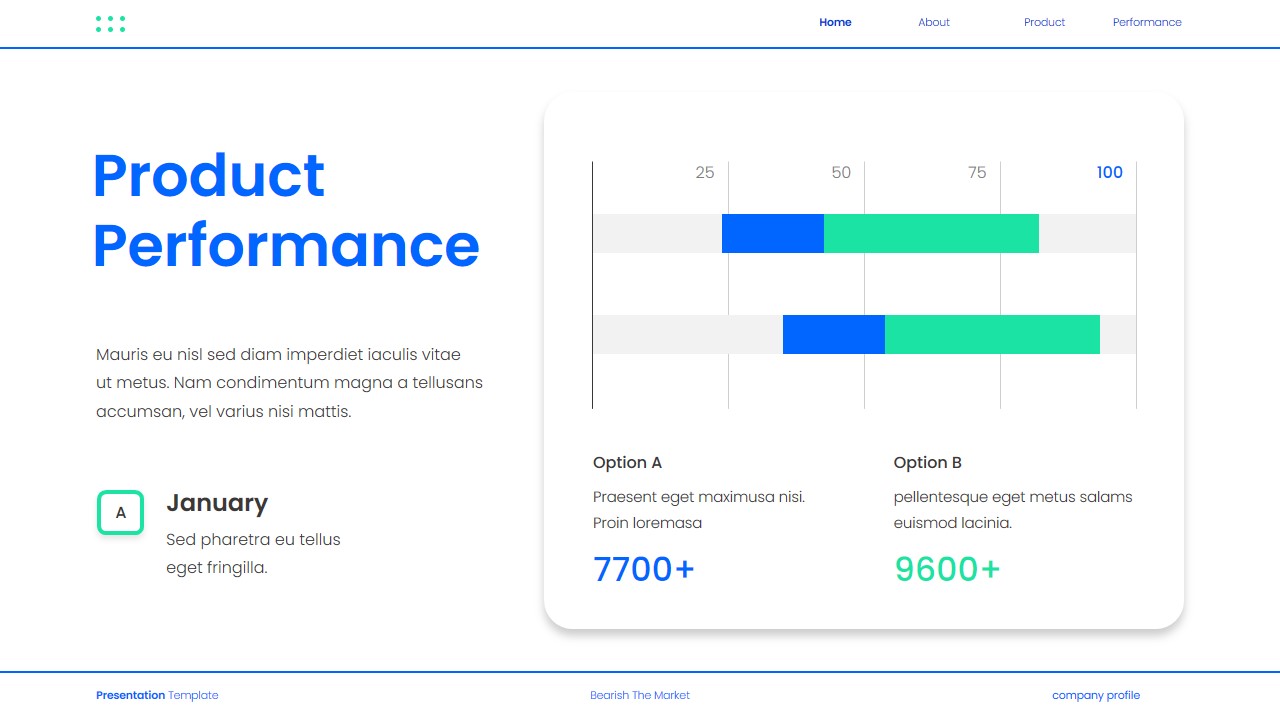 Home About Product Performance

Product Performance

Mauris eu nisl sed diam imperdiet iaculis vitae ut metus. Nam condimentum magna a tellusans accumsan, vel varius nisi mattis.

A

January

Sed pharetra eu tellus eget fringilla.

25 50 75 100

Option A

Praesent eget maximusa nisi. Proin loremasa

7700+

Option B

pellentesque eget metus salams euismod lacinia.

9600+

Presentation Template

Bearish The Market

company profile